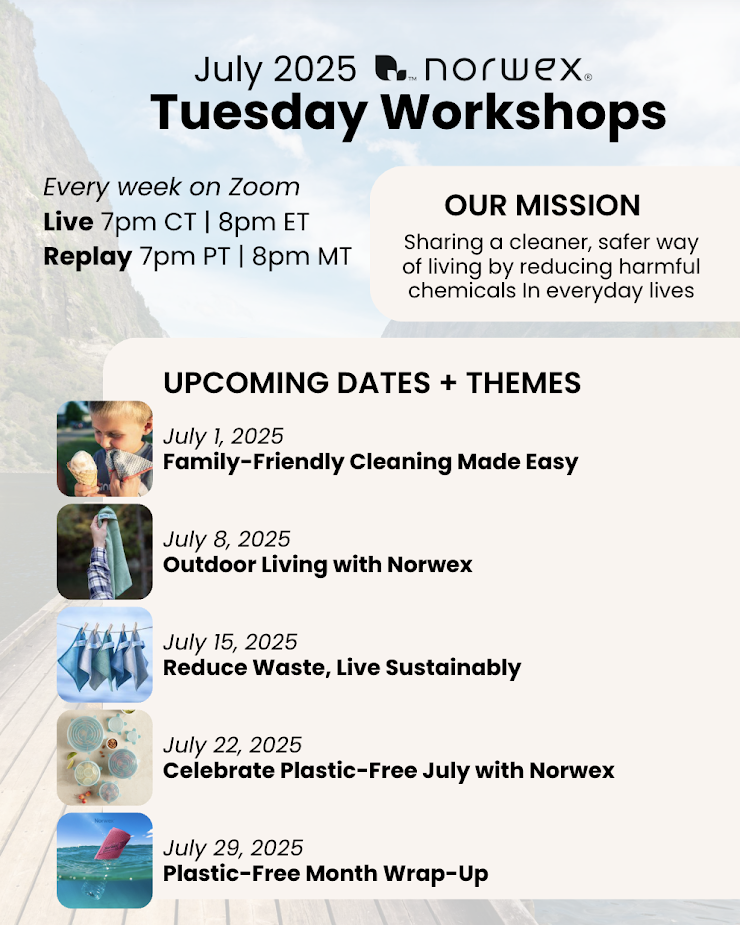 July 2025 norwex®
Tuesday Workshops

Every week on Zoom
Live 7pm CT | 8pm ET
Replay 7pm PT | 8pm MT

OUR MISSION
Sharing a cleaner, safer way of living by reducing harmful chemicals In everyday lives

UPCOMING DATES + THEMES

July 1, 2025
Family-Friendly Cleaning Made Easy

July 8, 2025
Outdoor Living with Norwex

July 15, 2025
Reduce Waste, Live Sustainably

July 22, 2025
Celebrate Plastic-Free July with Norwex

July 29, 2025
Plastic-Free Month Wrap-Up